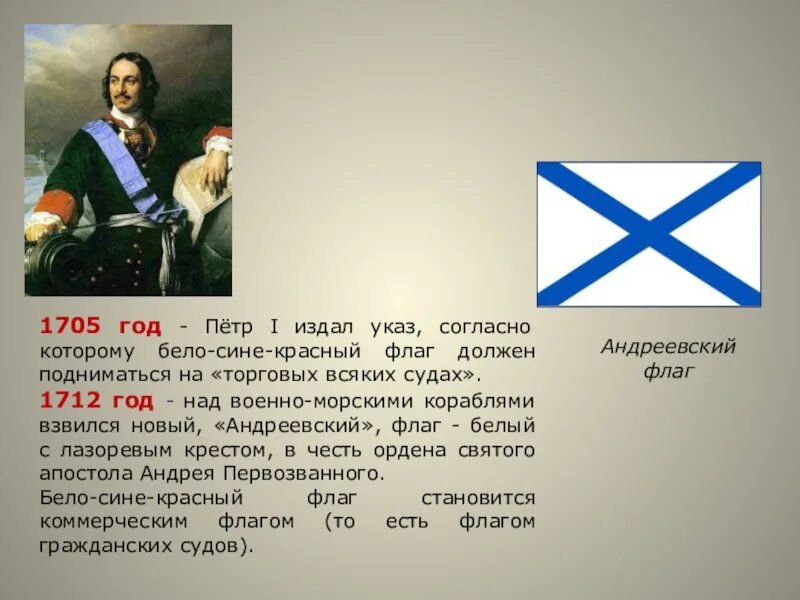 1705 год - Пётр I издал указ, согласно которому бело-сине-красный флаг должен подниматься на «торговых всяких судах».

1712 год - над военно-морскими кораблями взвился новый, «Андреевский», флаг - белый с лазоревым крестом, в честь ордена святого апостола Андрея Первозванного.

Бело-сине-красный флаг становится коммерческим флагом (то есть флагом гражданских судов).

Андреевский флаг